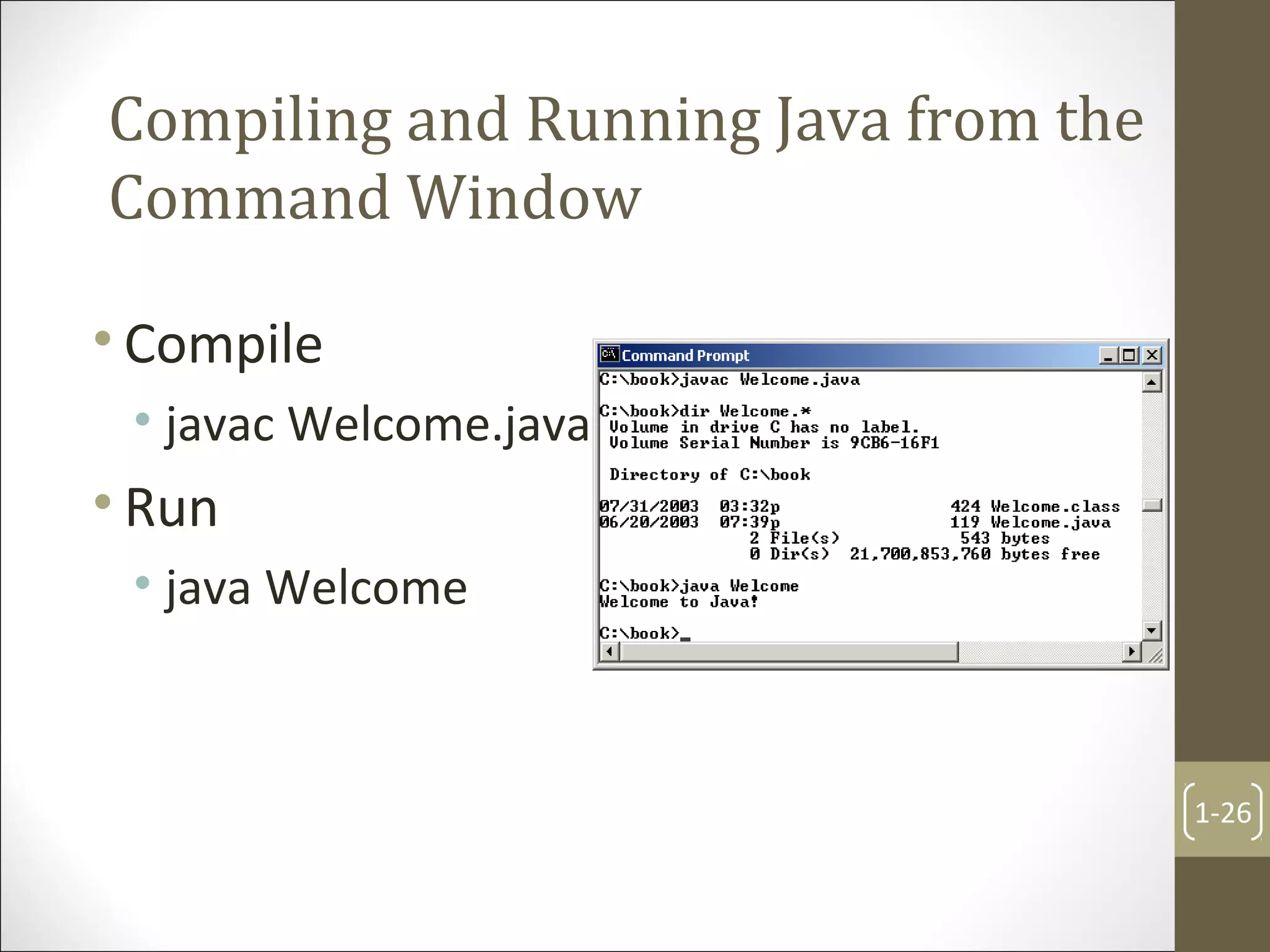 Compiling and Running Java from the Command Window

• Compile
  • javac Welcome.java
• Run
  • java Welcome

Command Prompt

C:\book>javac Welcome.java

C:\book>dir Welcome.*
 Volume in drive C has no label.
 Volume Serial Number is 9CB6-16F1

 Directory of C:\book

07/31/2003  03:32p                 424 Welcome.class
06/20/2003  07:39p                 119 Welcome.java
               2 File(s)            543 bytes
               0 Dir(s)  21,700,853,760 bytes free

C:\book>java Welcome
Welcome to Java!

C:\book>_

1-26